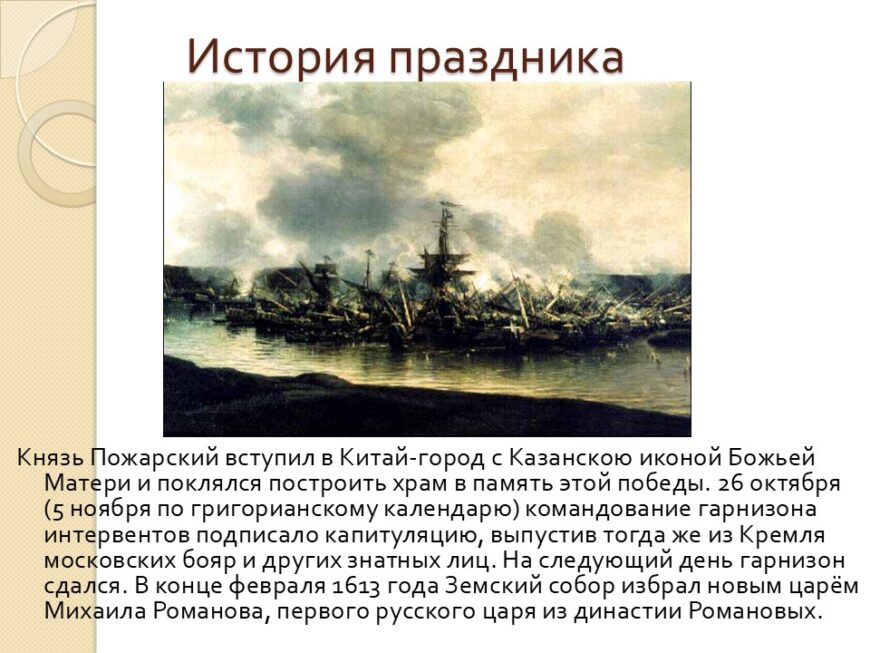 История праздника

Князь Пожарский вступил в Китай-город с Казанскою иконой Божьей Матери и поклялся построить храм в память этой победы. 26 октября (5 ноября по григорианскому календарю) командование гарнизона интервентов подписало капитуляцию, выпустив тогда же из Кремля московских бояр и других знатных лиц. На следующий день гарнизон сдался. В конце февраля 1613 года Земский собор избрал новым царём Михаила Романова, первого русского царя из династии Романовых.